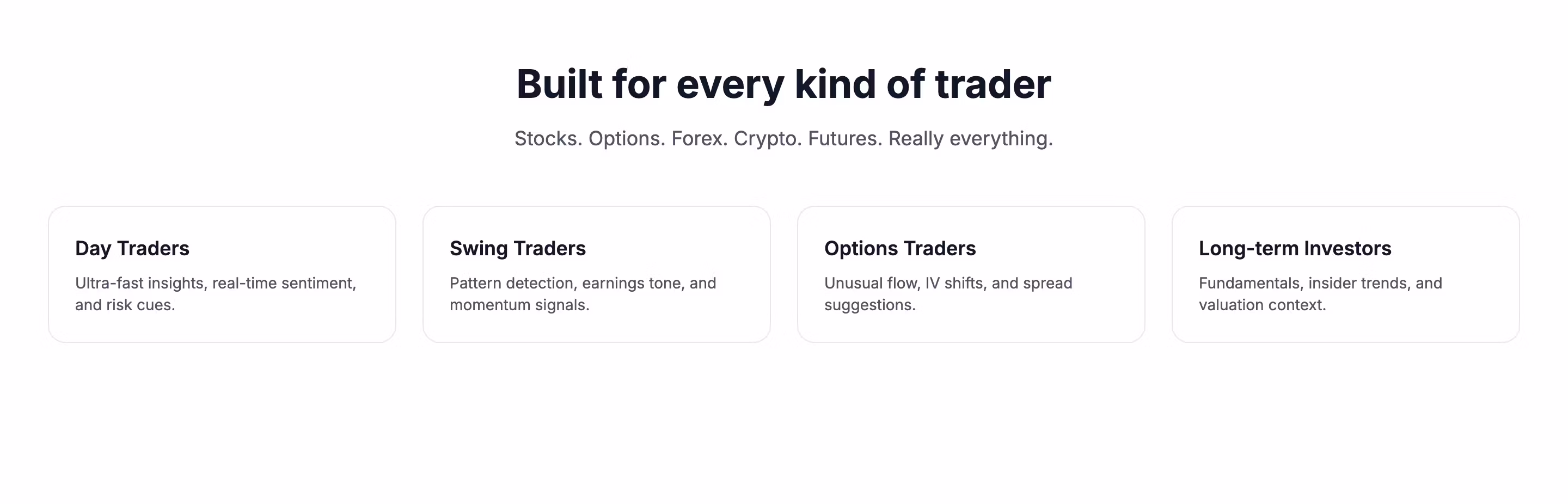 Built for every kind of trader

Stocks. Options. Forex. Crypto. Futures. Really everything.

Day Traders

Ultra-fast insights, real-time sentiment, and risk cues.

Swing Traders

Pattern detection, earnings tone, and momentum signals.

Options Traders

Unusual flow, IV shifts, and spread suggestions.

Long-term Investors

Fundamentals, insider trends, and valuation context.